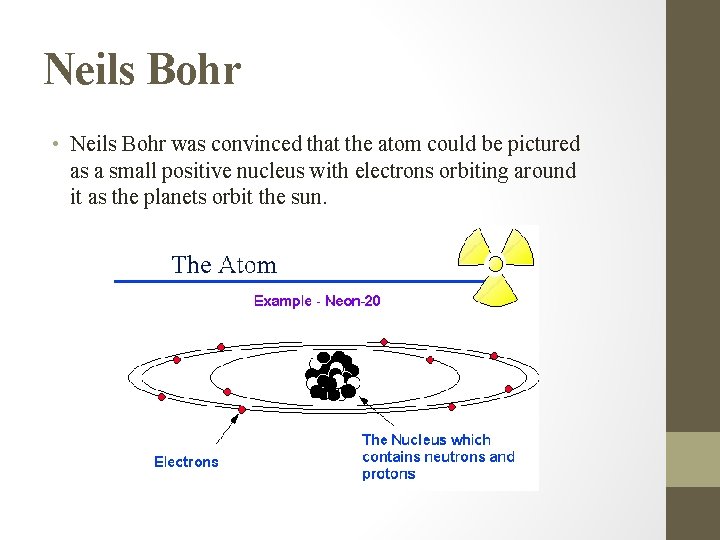 Neils Bohr

• Neils Bohr was convinced that the atom could be pictured as a small positive nucleus with electrons orbiting around it as the planets orbit the sun.

The Atom

Example - Neon-20

Electrons

The Nucleus which contains neutrons and protons